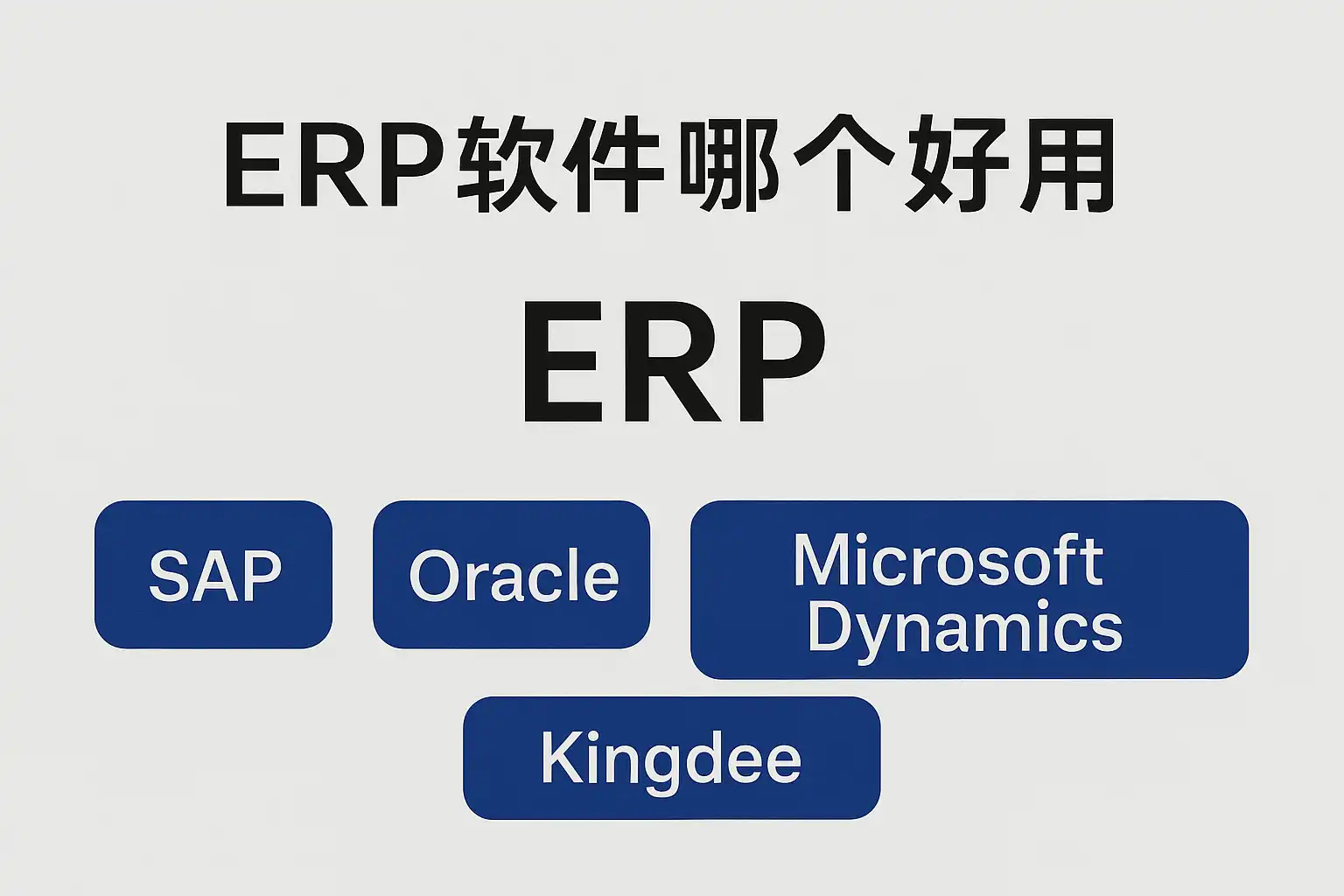 ERP软件哪个好用

ERP

SAP

Oracle

Microsoft Dynamics

Kingdee